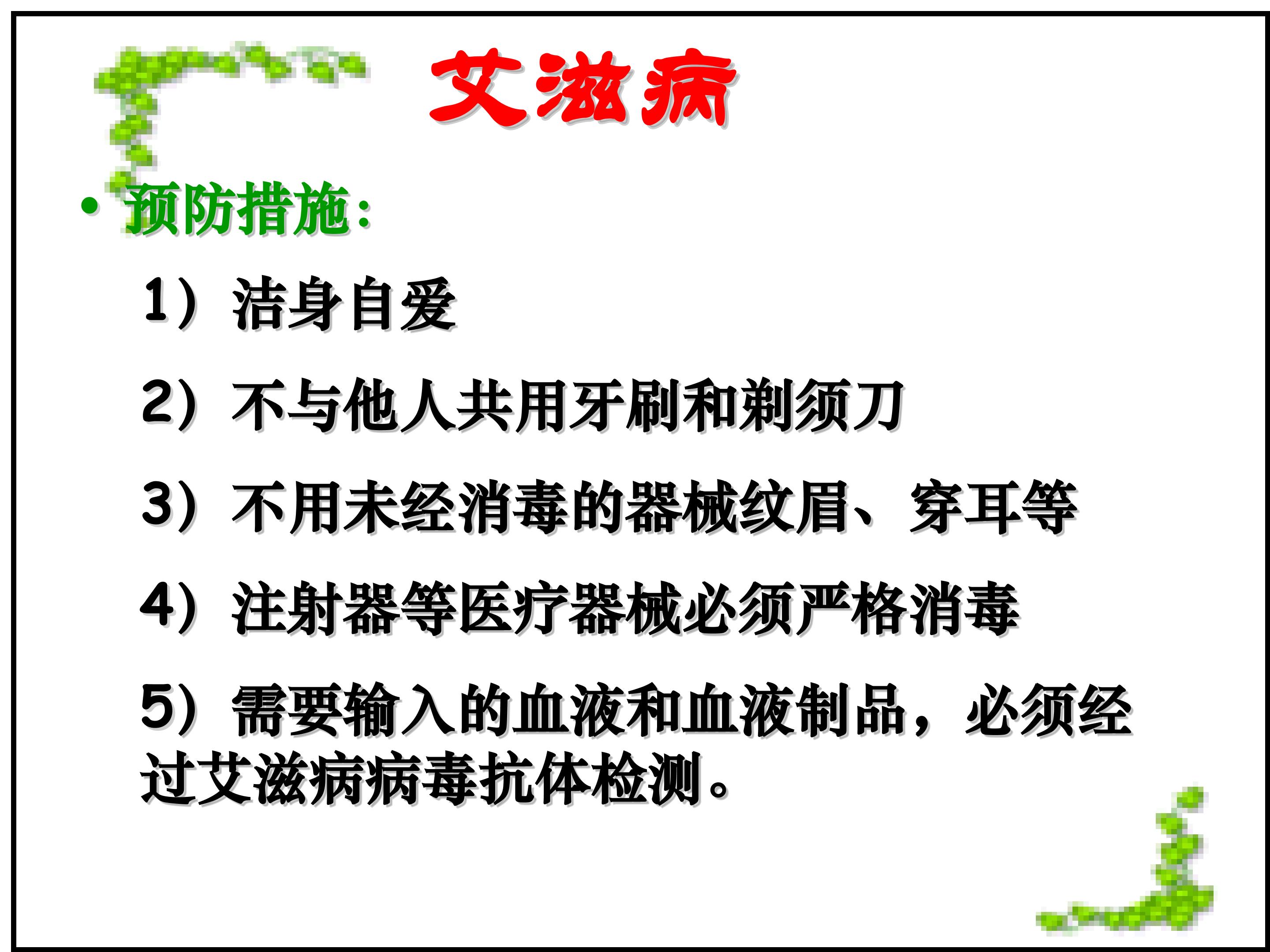 艾滋病

• 预防措施:

1）洁身自爱

2）不与他人共用牙刷和剃须刀

3）不用未经消毒的器械纹眉、穿耳等

4）注射器等医疗器械必须严格消毒

5）需要输入的血液和血液制品，必须经过艾滋病病毒抗体检测。